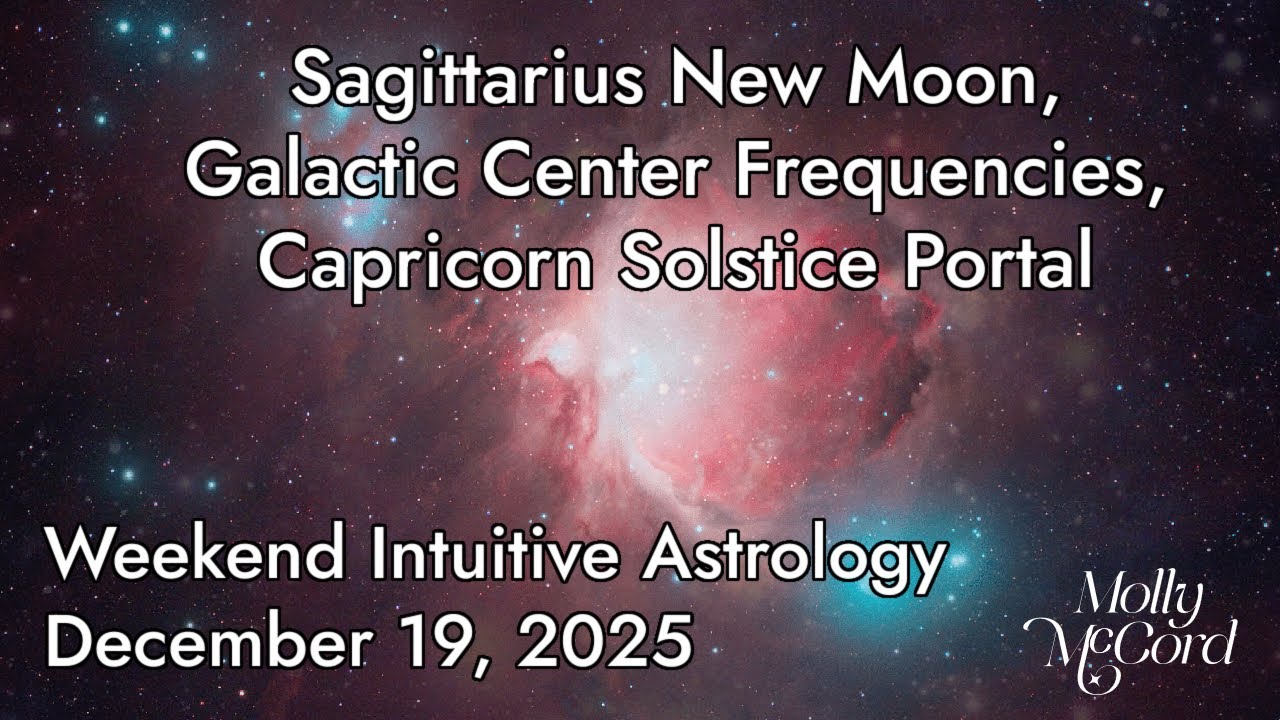 Sagittarius New Moon,
Galactic Center Frequencies,
Capricorn Solstice Portal

Weekend Intuitive Astrology
December 19, 2025

Molly McCord